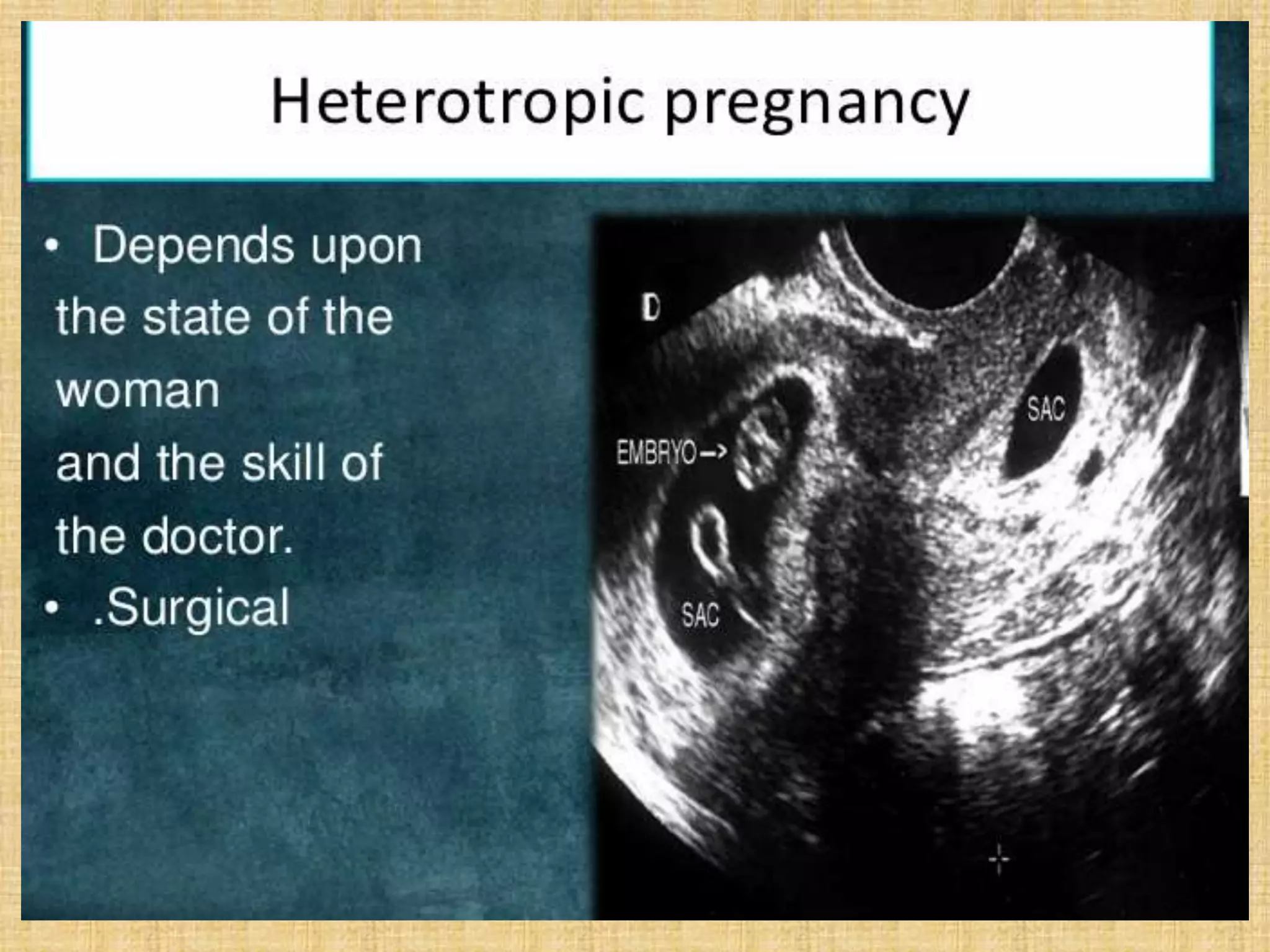 Heterotropic pregnancy

• Depends upon the state of the woman
and the skill of the doctor.
• .Surgical

D

EMBRYO→

SAC

SAC